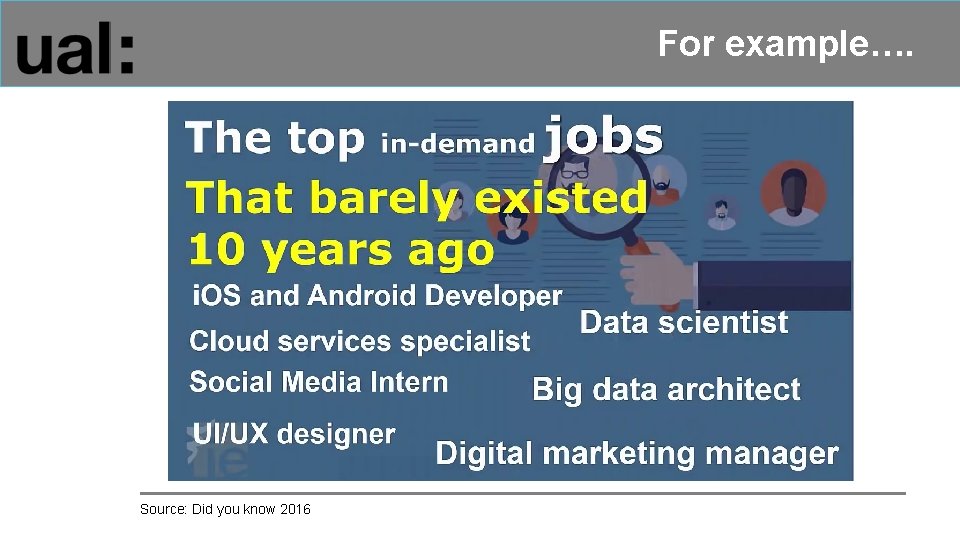 ual:

For example….

The top in-demand jobs
That barely existed
10 years ago

iOS and Android Developer

Cloud services specialist

Social Media Intern

UI/UX designer

Data scientist

Big data architect

Digital marketing manager

Source: Did you know 2016